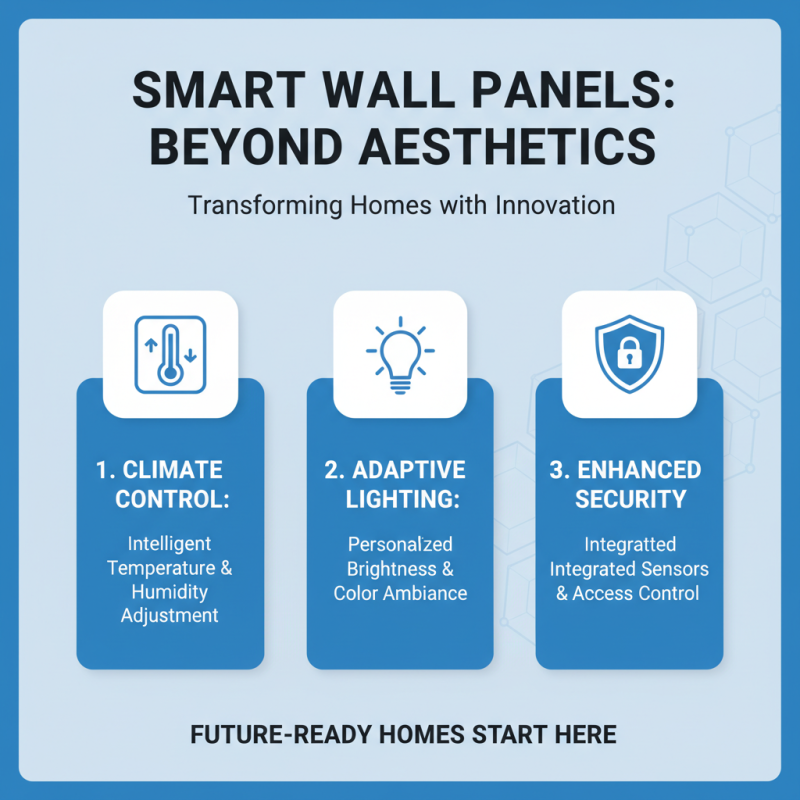 SMART WALL PANELS: BEYOND AESTHETICS

Transforming Homes with Innovation

1. CLIMATE CONTROL:

Intelligent Temperature & Humidity Adjustment

2. ADAPTIVE LIGHTING:

Personalzed Brightness & Color Ambiance

3. ENHANCED SECURITY

Integratted Integrated Sensors & Access Control

FUTURE-READY HOMES START HERE